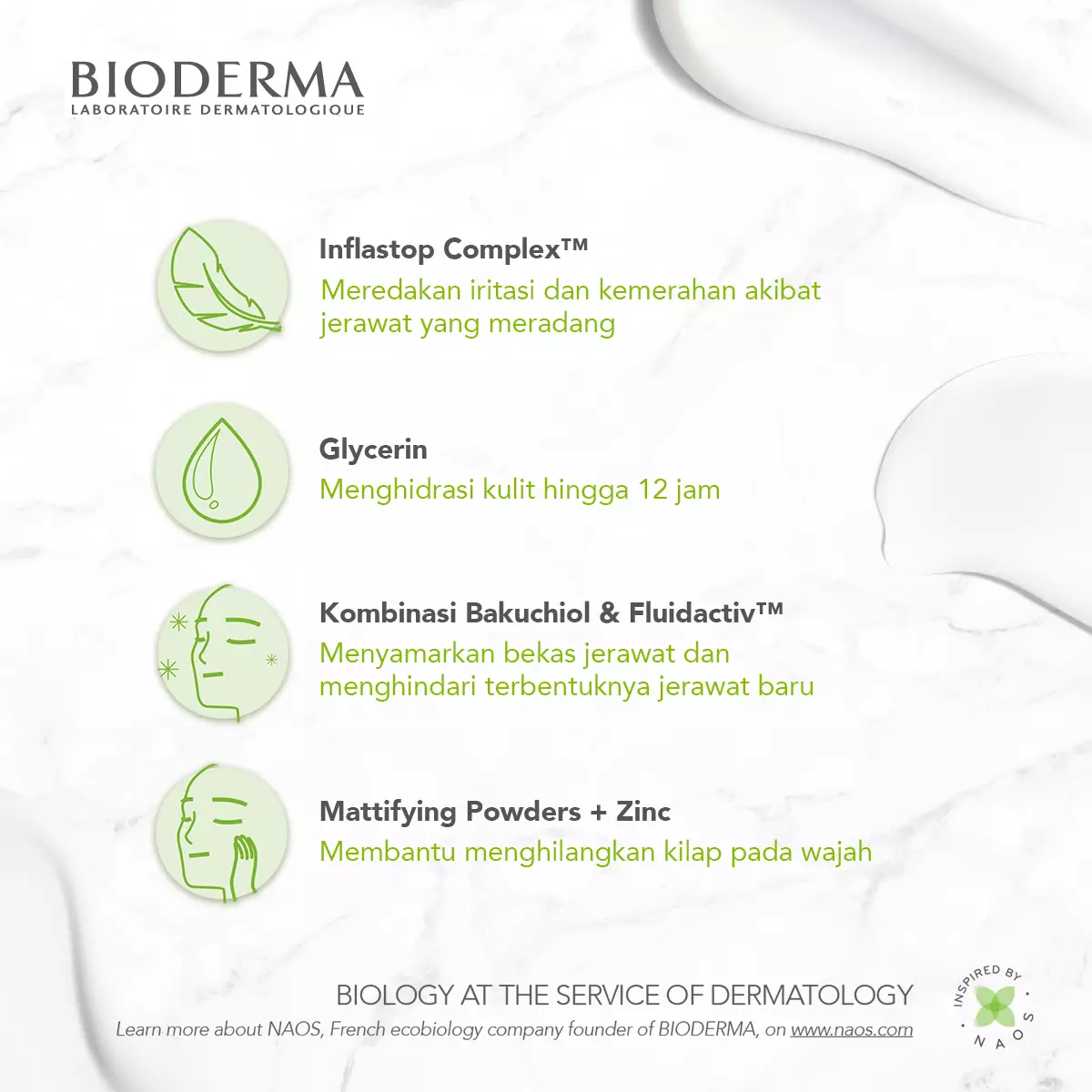 BIODERMA
LABORATOIRE DERMATOLOGIQUE

Inflastop Complex™
Meredakan iritasi dan kemerahan akibat jerawat yang meradang

Glycerin
Menghidrasi kulit hingga 12 jam

Kombinasi Bakuchiol & Fluidactiv™
Menyamarkan bekas jerawat dan menghindari terbentuknya jerawat baru

Mattifying Powders + Zinc
Membantu menghilangkan kilap pada wajah

BIOLOGY AT THE SERVICE OF DERMATOLOGY
Learn more about NAOS, French ecobiology company founder of BIODERMA, on www.naos.com

INSPIRED BY NAOS